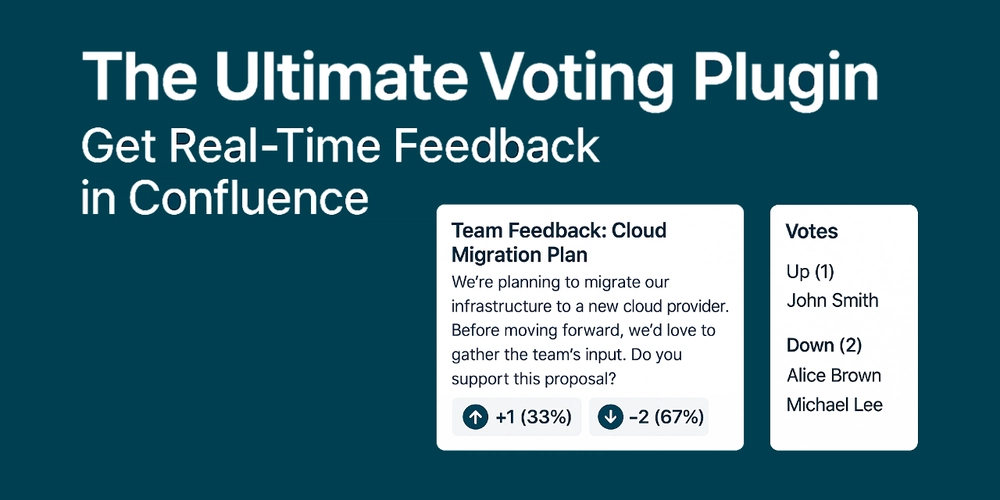 The Ultimate Voting Plugin
Get Real-Time Feedback in Confluence

Team Feedback: Cloud Migration Plan
We're planning to migrate our infrastructure to a new cloud provider. Before moving forward, we'd love to gather the team's input. Do you support this proposal?

+1 (33%)
−2 (67%)

Votes
Up (1)
John Smith
Down (2)
Alice Brown
Michael Lee